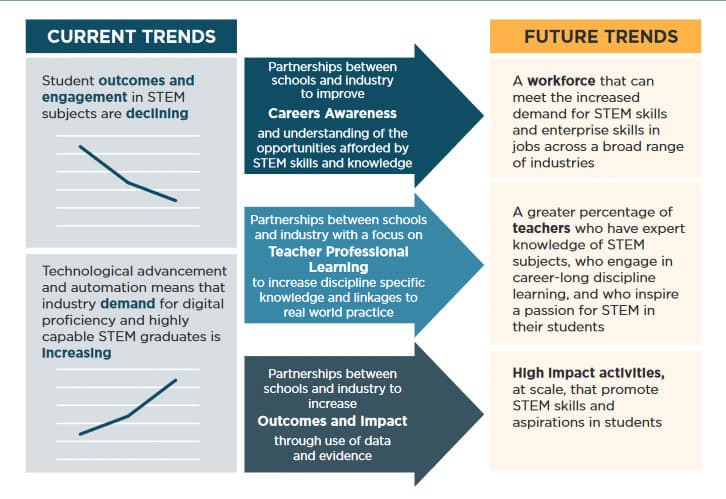 CURRENT TRENDS

Student outcomes and engagement in STEM subjects are declining

Technological advancement and automation means that industry demand for digital proficiency and highly capable STEM graduates is increasing

Partnerships between schools and industry to improve
Careers Awareness
and understanding of the opportunities afforded by STEM skills and knowledge

Partnerships between schools and industry with a focus on
Teacher Professional Learning
to increase discipline specific knowledge and linkages to real world practice

Partnerships between schools and industry to increase
Outcomes and Impact
through use of data and evidence

FUTURE TRENDS

A workforce that can meet the increased demand for STEM skills and enterprise skills in jobs across a broad range of industries

A greater percentage of teachers who have expert knowledge of STEM subjects, who engage in career-long discipline learning, and who inspire a passion for STEM in their students

High impact activities, at scale, that promote STEM skills and aspirations in students